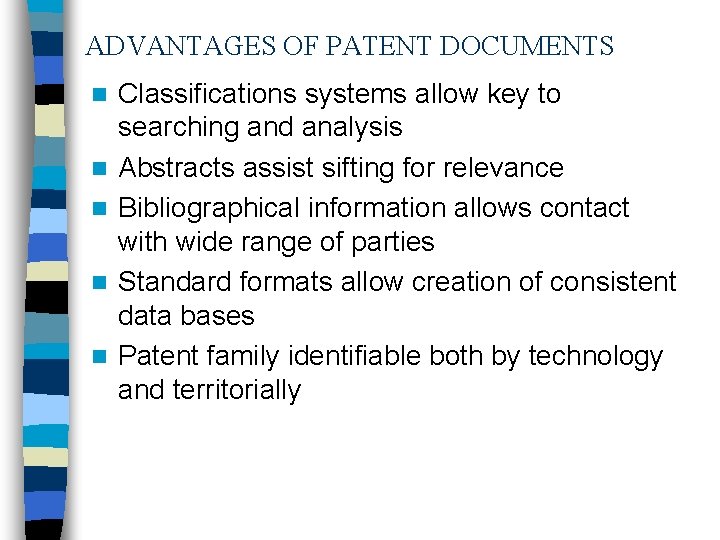 ADVANTAGES OF PATENT DOCUMENTS

- Classifications systems allow key to searching and analysis
- Abstracts assist sifting for relevance
- Bibliographical information allows contact with wide range of parties
- Standard formats allow creation of consistent data bases
- Patent family identifiable both by technology and territorially